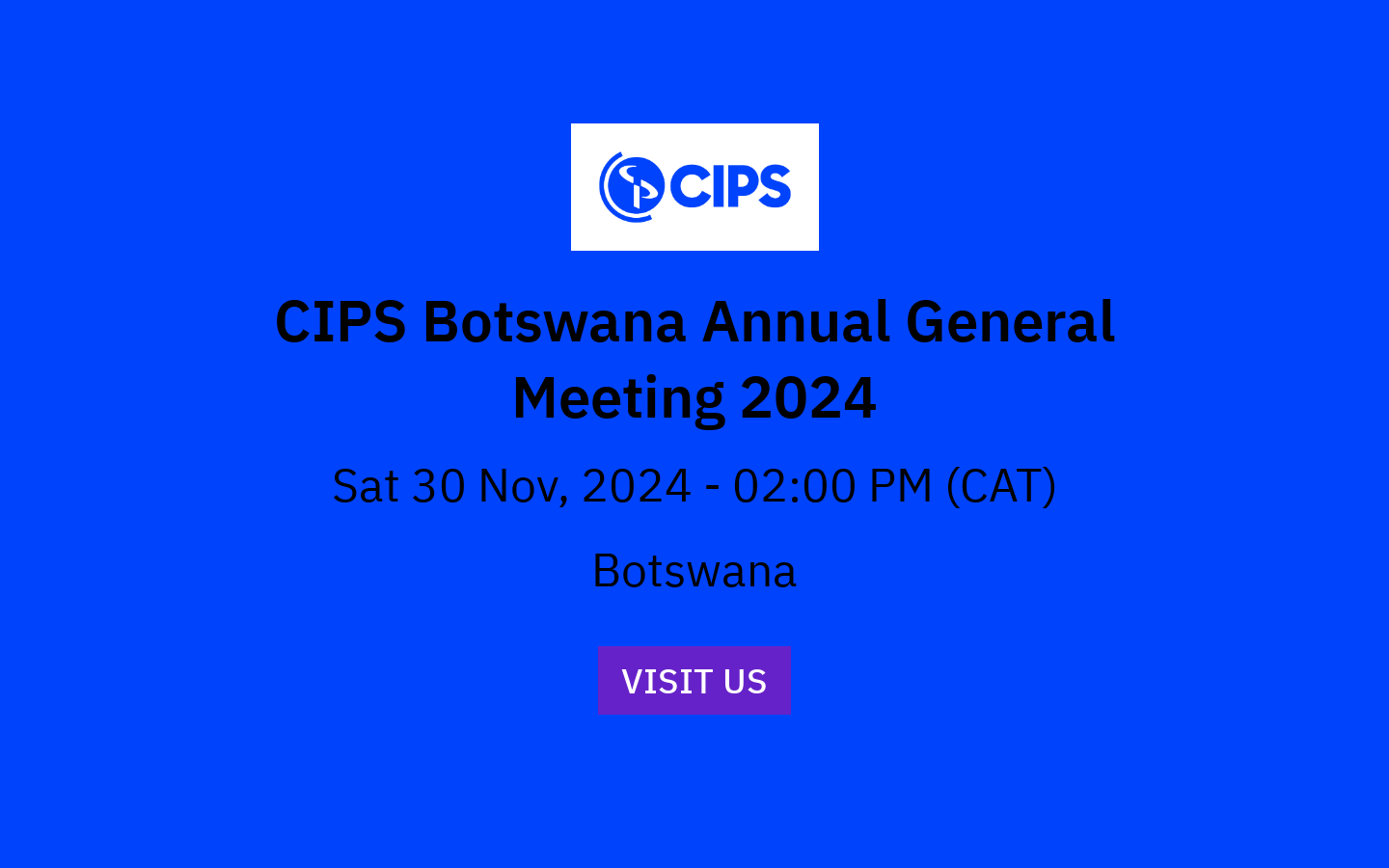 CIPS

CIPS Botswana Annual General Meeting 2024

Sat 30 Nov, 2024 - 02:00 PM (CAT)

Botswana

VISIT US